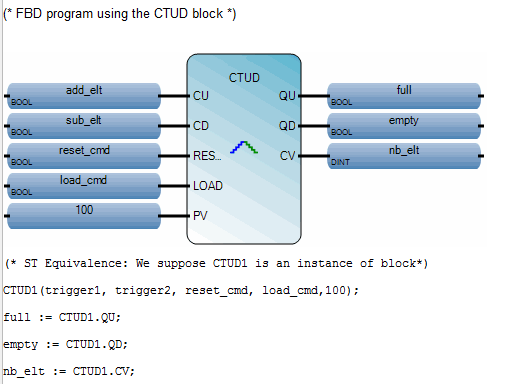 (* FBD program using the CTUD block *)

add_elt
BOOL
sub_elt
BOOL
reset_cmd
BOOL
load_cmd
BOOL
100

CTUD
CU
CD
RES...
LOAD
PV
QU
QD
CV

full
BOOL
empty
BOOL
nb_elt
DINT

(* ST Equivalence: We suppose CTUD1 is an instance of block*)

CTUD1(trigger1, trigger2, reset_cmd, load_cmd,100);

full := CTUD1.QU;

empty := CTUD1.QD;

nb_elt := CTUD1.CV;